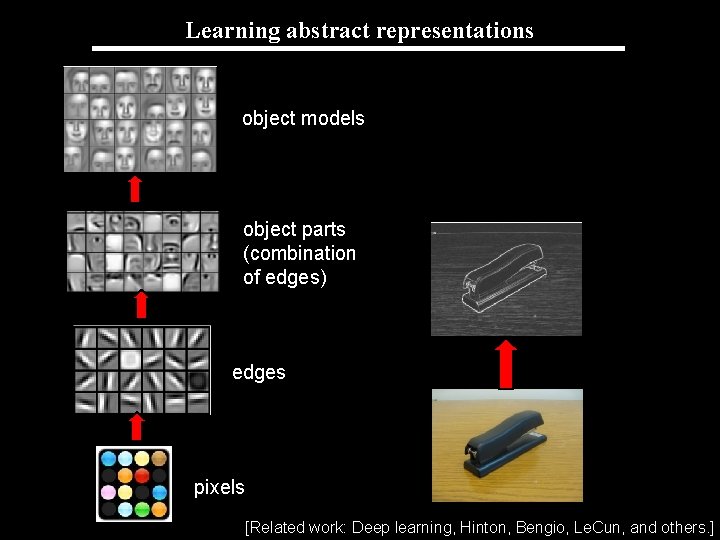 Learning abstract representations

object models

object parts
(combination
of edges)

edges

pixels

[Related work: Deep learning, Hinton, Bengio, LeCun, and others.]